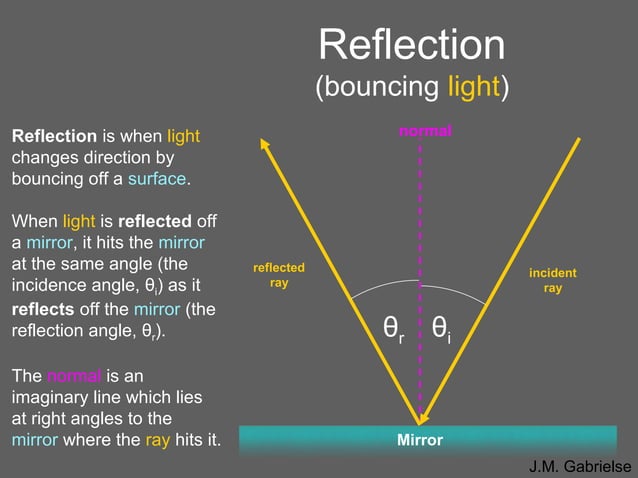 Reflection
(bouncing light)

Reflection is when light changes direction by bouncing off a surface.

When light is reflected off a mirror, it hits the mirror at the same angle (the incidence angle, $\theta_i$) as it reflects off the mirror (the reflection angle, $\theta_r$).

The normal is an imaginary line which lies at right angles to the mirror where the ray hits it.

normal

reflected ray

incident ray

$\theta_r$ $\theta_i$

Mirror

J.M. Gabrielse